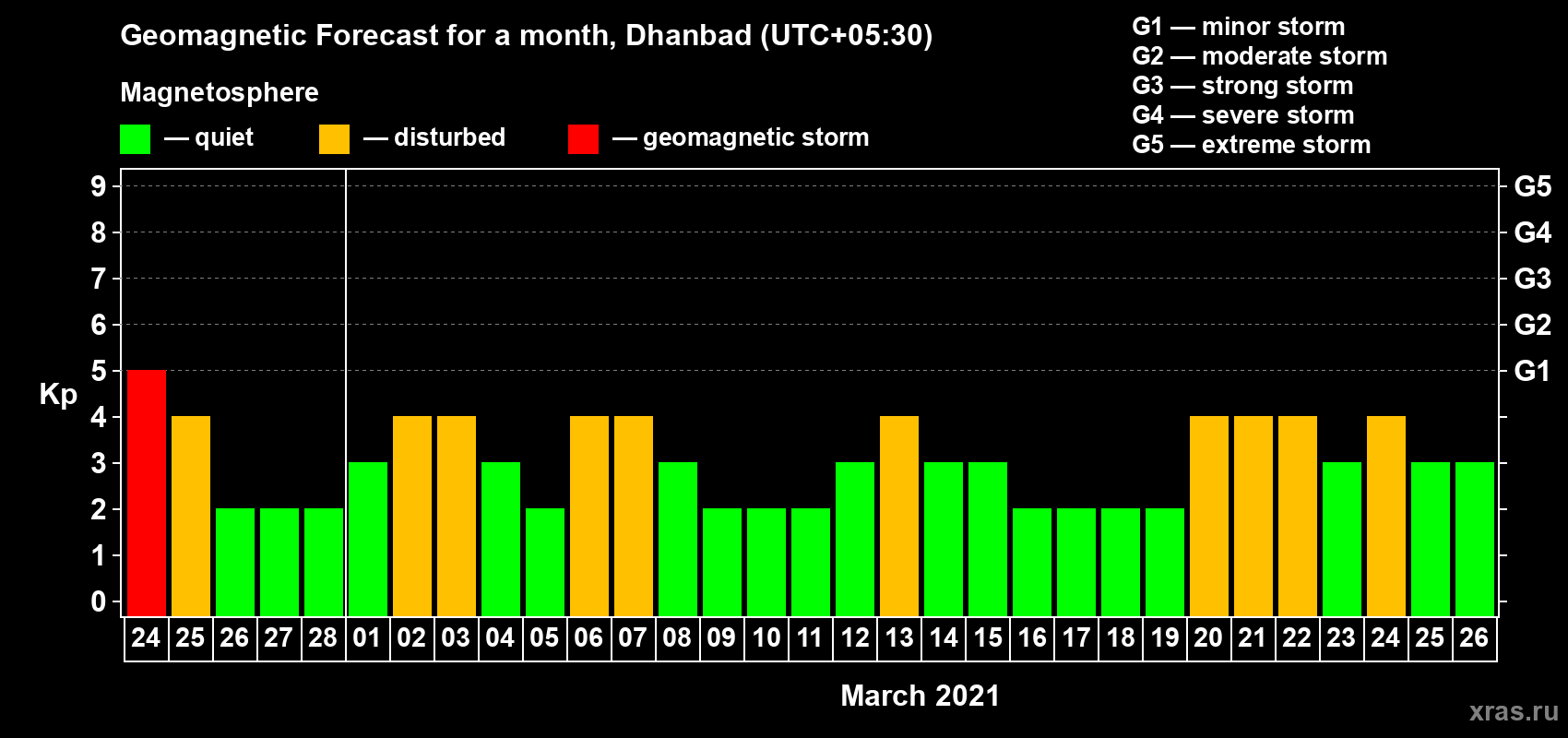 Geomagnetic Forecast for a month, Dhanbad (UTC+05:30)

Magnetosphere

— quiet — disturbed — geomagnetic storm

G1 — minor storm
G2 — moderate storm
G3 — strong storm
G4 — severe storm
G5 — extreme storm

Kp

9
8
7
6
5
4
3
2
1
0

G5
G4
G3
G2
G1

24 25 26 27 28 01 02 03 04 05 06 07 08 09 10 11 12 13 14 15 16 17 18 19 20 21 22 23 24 25 26

March 2021

xras.ru